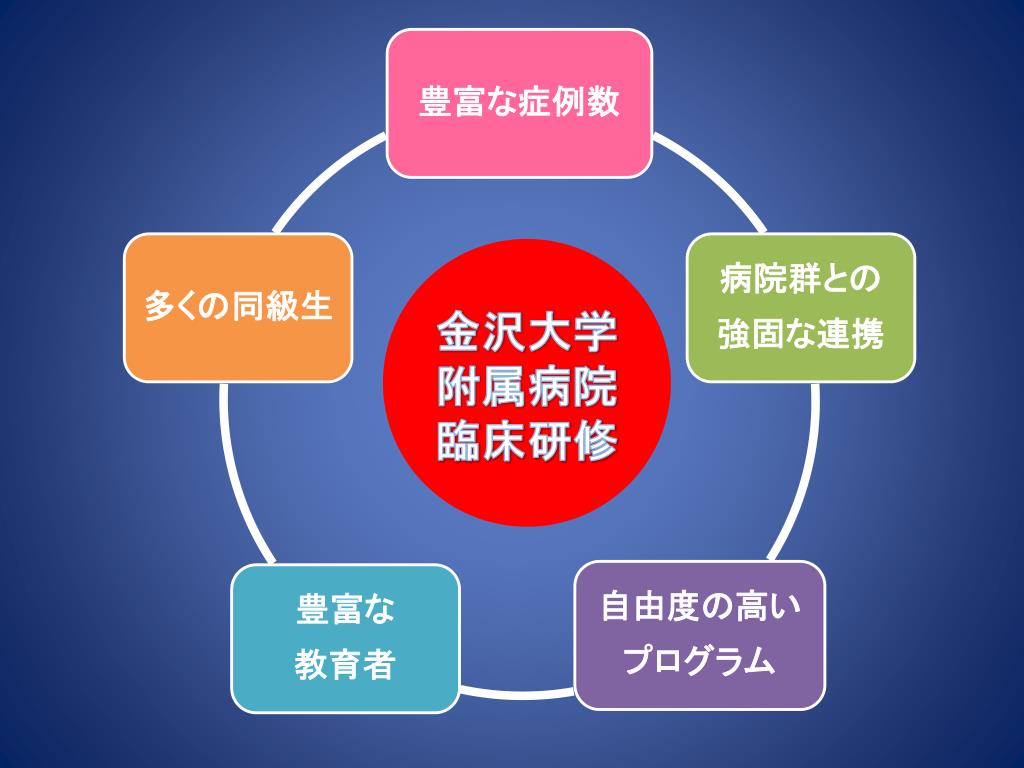 豊富な症例数

多くの同級生

金沢大学
附属病院
臨床研修

病院群との
強固な連携

豊富な
教育者

自由度の高い
プログラム